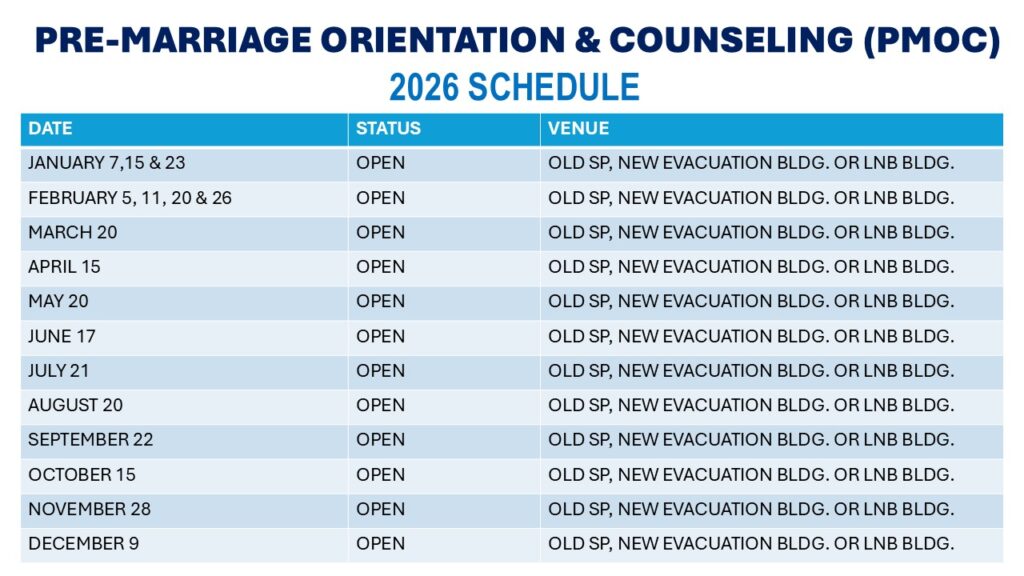 PRE-MARRIAGE ORIENTATION & COUNSELING (PMOC)

2026 SCHEDULE

| DATE | STATUS | VENUE |
|---|---|---|
| JANUARY 7,15 & 23 | OPEN | OLD SP, NEW EVACUATION BLDG. OR LNB BLDG. |
| FEBRUARY 5, 11, 20 & 26 | OPEN | OLD SP, NEW EVACUATION BLDG. OR LNB BLDG. |
| MARCH 20 | OPEN | OLD SP, NEW EVACUATION BLDG. OR LNB BLDG. |
| APRIL 15 | OPEN | OLD SP, NEW EVACUATION BLDG. OR LNB BLDG. |
| MAY 20 | OPEN | OLD SP, NEW EVACUATION BLDG. OR LNB BLDG. |
| JUNE 17 | OPEN | OLD SP, NEW EVACUATION BLDG. OR LNB BLDG. |
| JULY 21 | OPEN | OLD SP, NEW EVACUATION BLDG. OR LNB BLDG. |
| AUGUST 20 | OPEN | OLD SP, NEW EVACUATION BLDG. OR LNB BLDG. |
| SEPTEMBER 22 | OPEN | OLD SP, NEW EVACUATION BLDG. OR LNB BLDG. |
| OCTOBER 15 | OPEN | OLD SP, NEW EVACUATION BLDG. OR LNB BLDG. |
| NOVEMBER 28 | OPEN | OLD SP, NEW EVACUATION BLDG. OR LNB BLDG. |
| DECEMBER 9 | OPEN | OLD SP, NEW EVACUATION BLDG. OR LNB BLDG. |